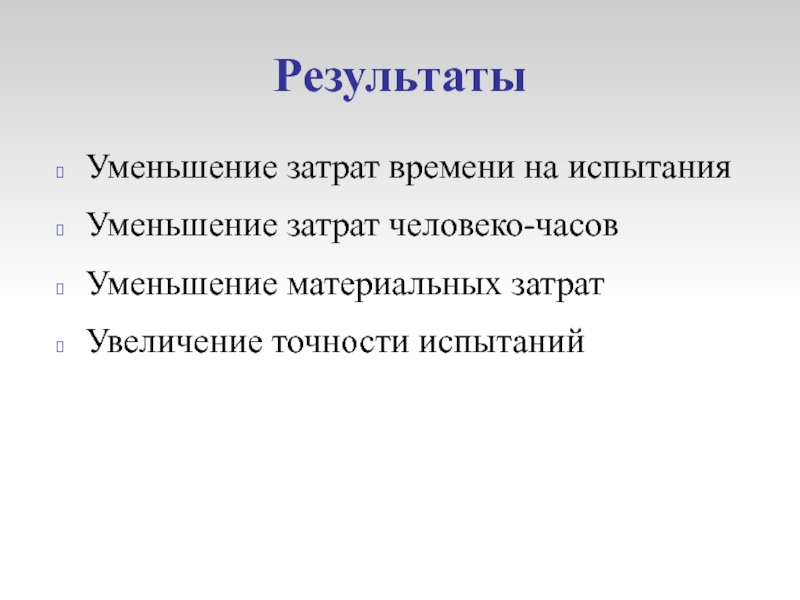 Результаты

Уменьшение затрат времени на испытания

Уменьшение затрат человеко-часов

Уменьшение материальных затрат

Увеличение точности испытаний